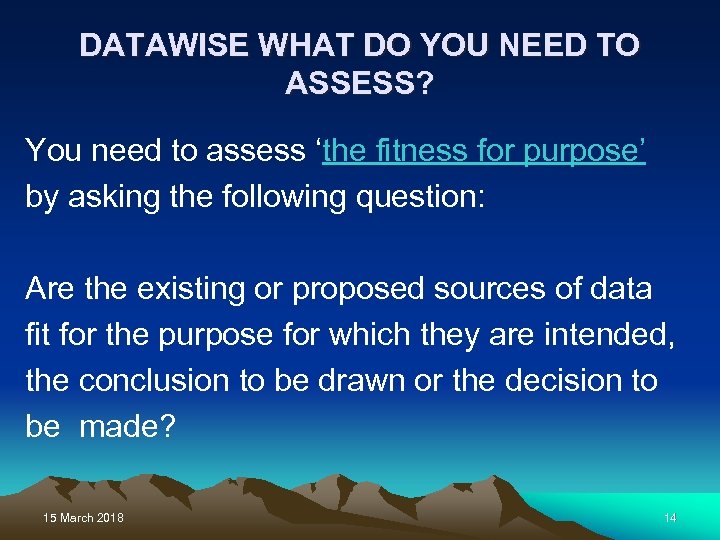 DATAWISE WHAT DO YOU NEED TO ASSESS?

You need to assess ‘the fitness for purpose’ by asking the following question:

Are the existing or proposed sources of data fit for the purpose for which they are intended, the conclusion to be drawn or the decision to be made?

15 March 2018

14